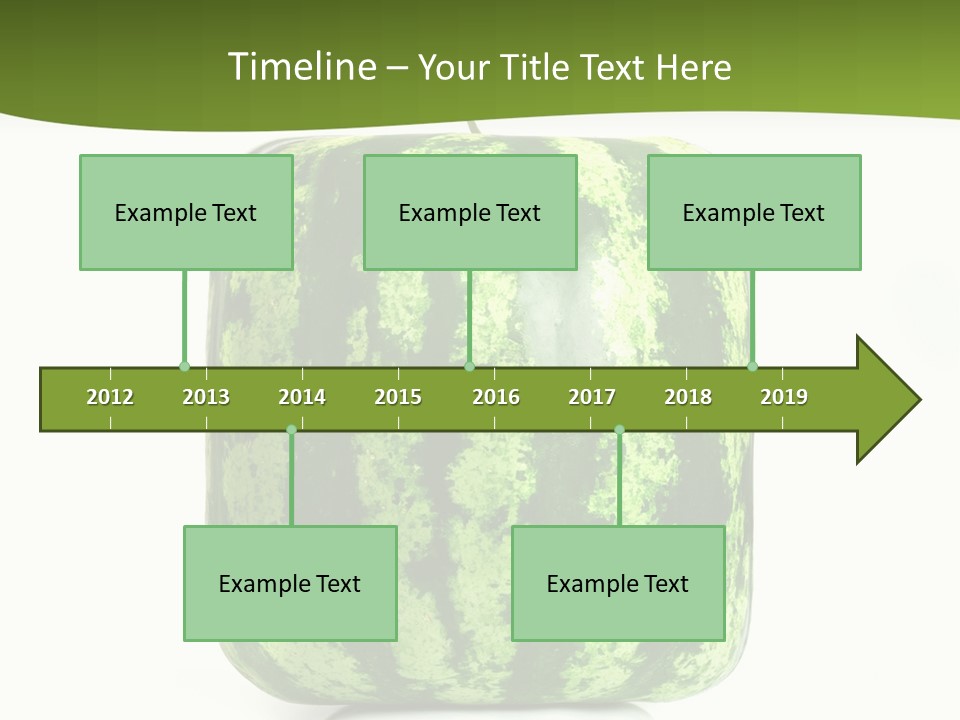 Timeline – Your Title Text Here

Example Text

Example Text

Example Text

2012 2013 2014 2015 2016 2017 2018 2019

Example Text

Example Text